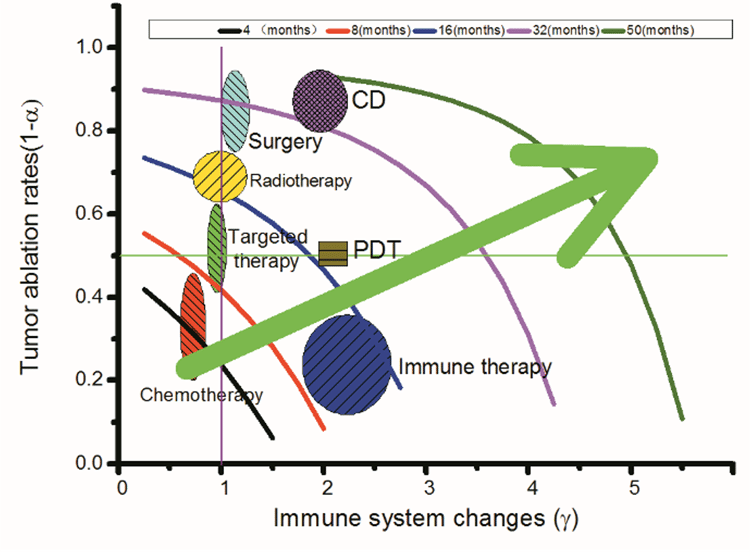 4 （months） 8(months) 16(months) 32(months) 50(months)

Tumor ablation rates(1-α)

1.0
0.8
0.6
0.4
0.2
0.0

CD
Surgery
Radiotherapy
Targeted therapy
PDT
Immune therapy
Chemotherapy

0 1 2 3 4 5

Immune system changes (γ)